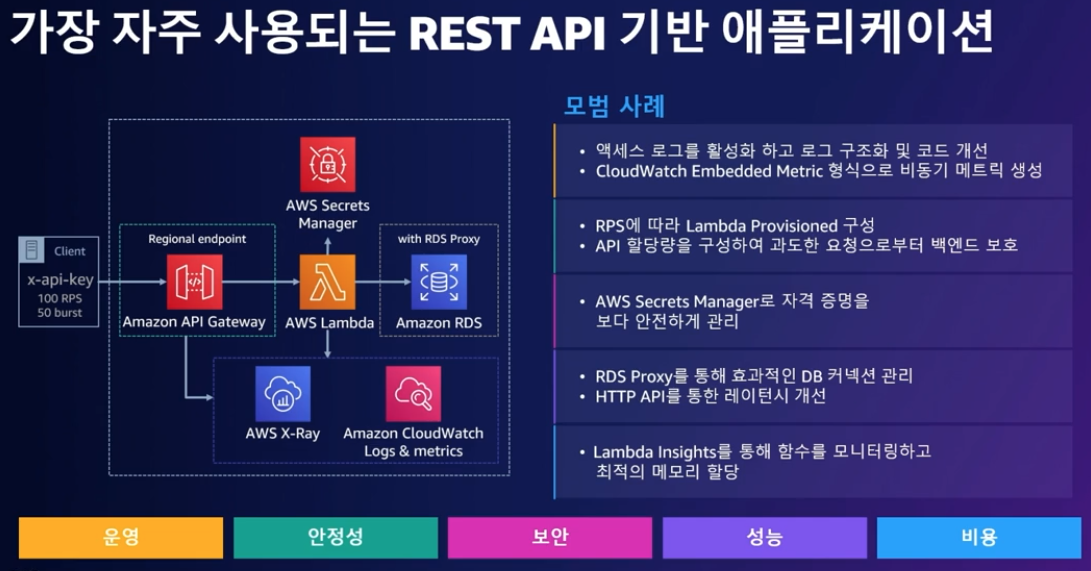 가장 자주 사용되는 REST API 기반 애플리케이션

Client
x-api-key
100 RPS
50 burst

Regional endpoint
Amazon API Gateway

AWS Secrets Manager

AWS Lambda

with RDS Proxy
Amazon RDS

AWS X-Ray

Amazon CloudWatch Logs & metrics

모범 사례

• 액세스 로그를 활성화 하고 로그 구조화 및 코드 개선
• CloudWatch Embedded Metric 형식으로 비동기 메트릭 생성

• RPS에 따라 Lambda Provisioned 구성
• API 할당량을 구성하여 과도한 요청으로부터 백엔드 보호

• AWS Secrets Manager로 자격 증명을 보다 안전하게 관리

• RDS Proxy를 통해 효과적인 DB 커넥션 관리
• HTTP API를 통한 레이턴시 개선

• Lambda Insights를 통해 함수를 모니터링하고 최적의 메모리 할당

운영

안정성

보안

성능

비용